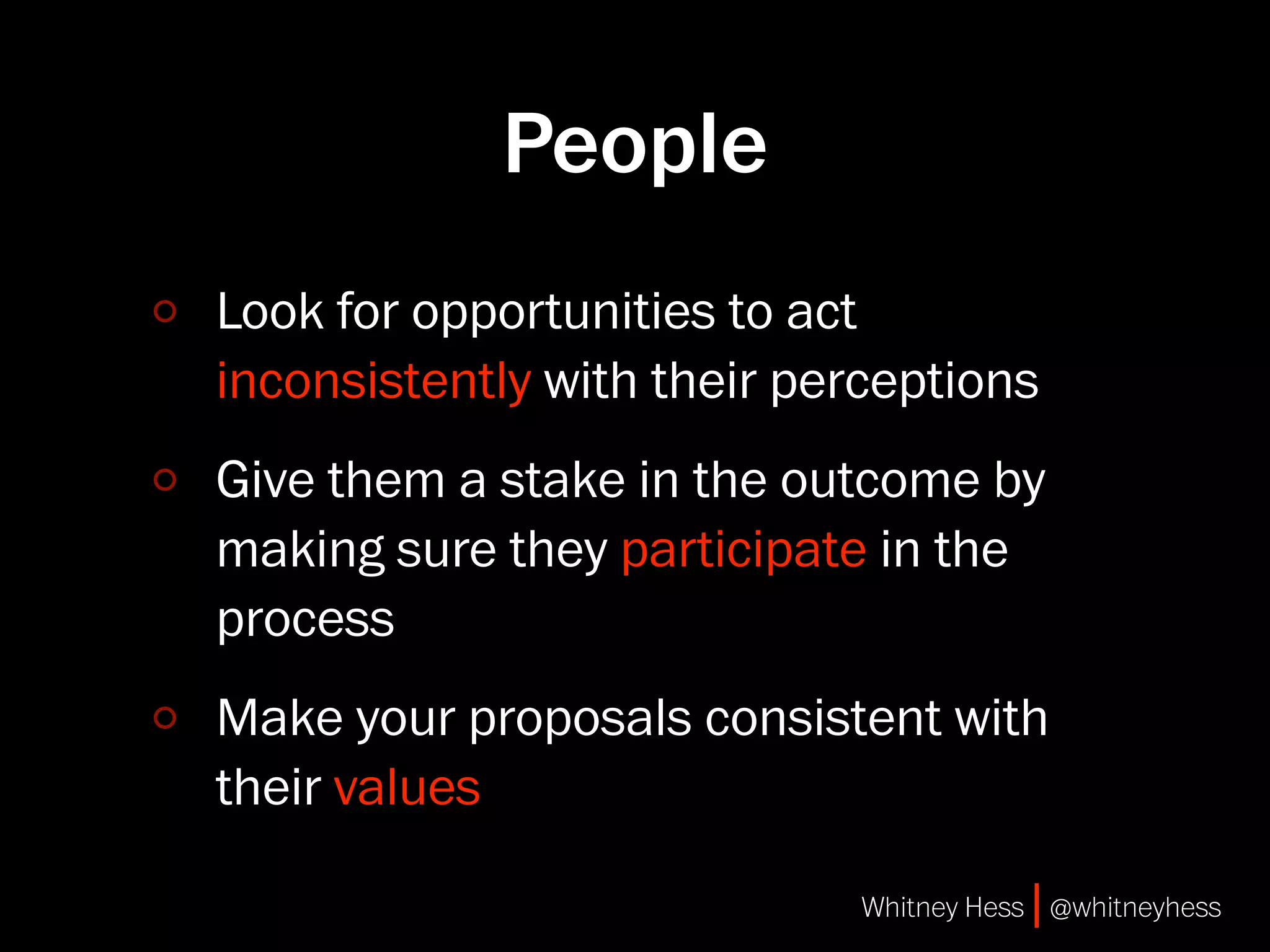 People

○ Look for opportunities to act inconsistently with their perceptions

○ Give them a stake in the outcome by making sure they participate in the process

○ Make your proposals consistent with their values

Whitney Hess | @whitneyhess